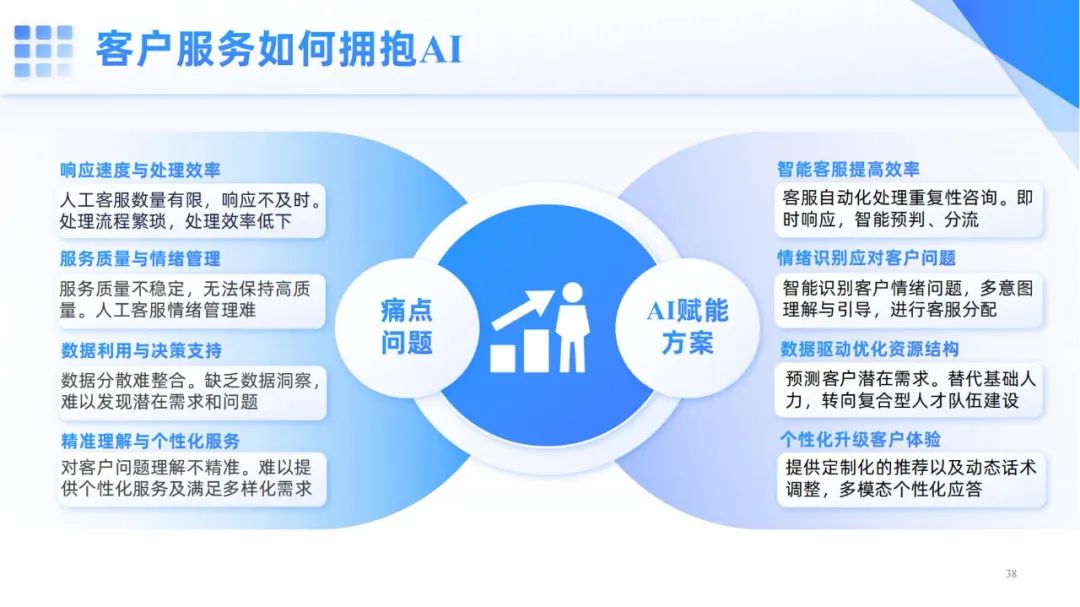 客户服务如何拥抱AI

响应速度与处理效率
人工客服数量有限，响应不及时。处理流程繁琐，处理效率低下

服务质量与情绪管理
服务质量不稳定，无法保持高质量。人工客服情绪管理难

数据利用与决策支持
数据分散难整合。缺乏数据洞察，难以发现潜在需求和问题

精准理解与个性化服务
对客户问题理解不精准。难以提供个性化服务及满足多样化需求

痛点问题

AI赋能方案

智能客服提高效率
客服自动化处理重复性咨询。即时响应，智能预判、分流

情绪识别应对客户问题
智能识别客户情绪问题，多意图理解与引导，进行客服分配

数据驱动优化资源结构
预测客户潜在需求。替代基础人力，转向复合型人才队伍建设

个性化升级客户体验
提供定制化的推荐以及动态话术调整，多模态个性化应答

38